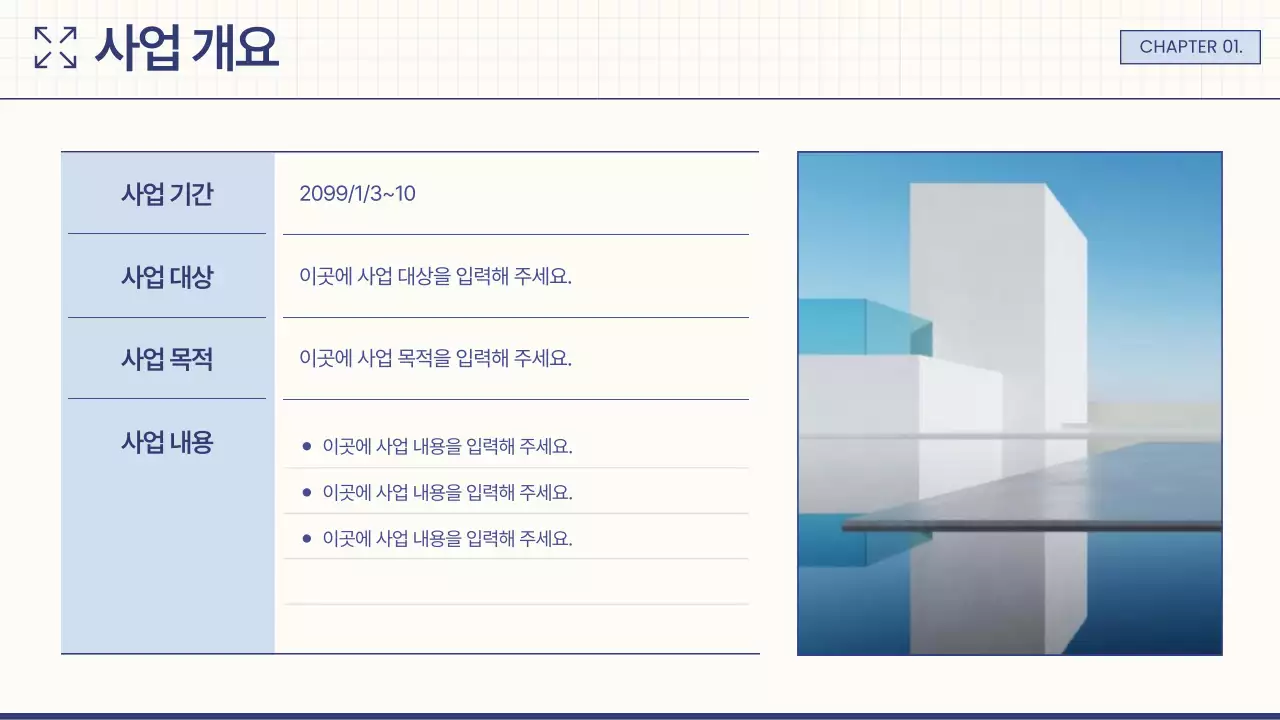 사업 개요

CHAPTER 01.

| 사업 기간 | 2099/1/3~10 |
|---|---|
| 사업 대상 | 이곳에 사업 대상을 입력해 주세요. |
| 사업 목적 | 이곳에 사업 목적을 입력해 주세요. |
| 사업 내용 | • 이곳에 사업 내용을 입력해 주세요.<br>• 이곳에 사업 내용을 입력해 주세요.<br>• 이곳에 사업 내용을 입력해 주세요. |